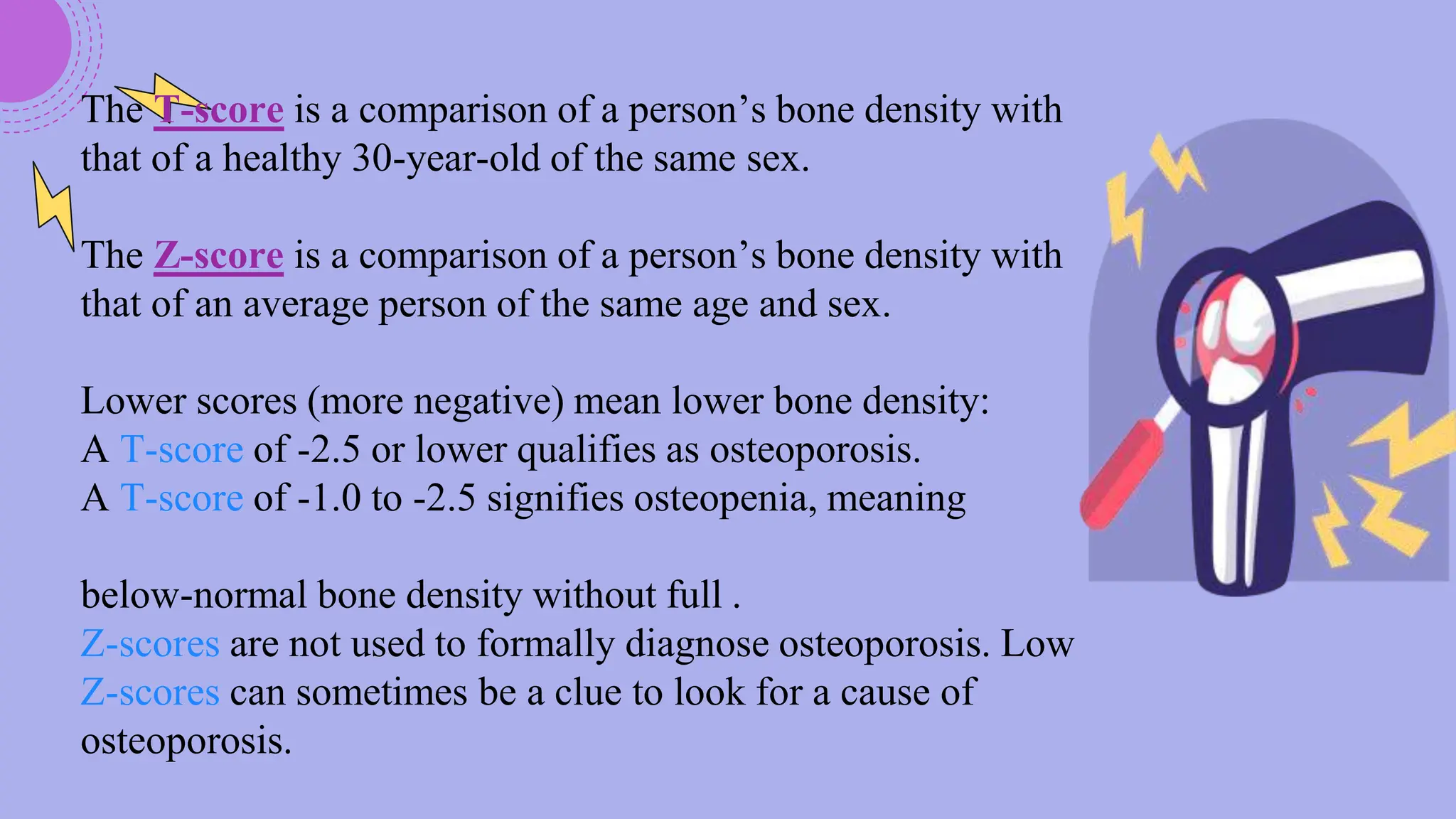 The T-score is a comparison of a person’s bone density with that of a healthy 30-year-old of the same sex.

The Z-score is a comparison of a person’s bone density with that of an average person of the same age and sex.

Lower scores (more negative) mean lower bone density:
A T-score of -2.5 or lower qualifies as osteoporosis.
A T-score of -1.0 to -2.5 signifies osteopenia, meaning

below-normal bone density without full .
Z-scores are not used to formally diagnose osteoporosis. Low Z-scores can sometimes be a clue to look for a cause of osteoporosis.